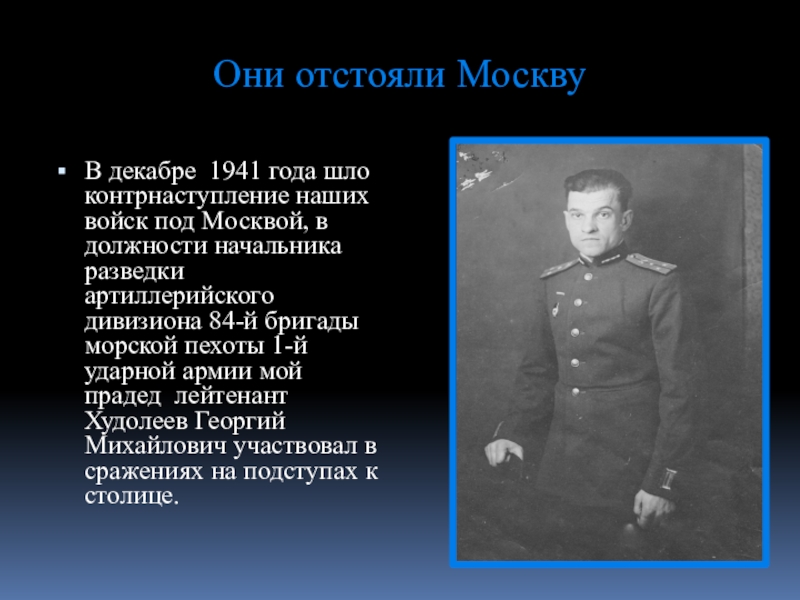 Они отстояли Москву

В декабре 1941 года шло контрнаступление наших войск под Москвой, в должности начальника разведки артиллерийского дивизиона 84-й бригады морской пехоты 1-й ударной армии мой прадед лейтенант Худолеев Георгий Михайлович участвовал в сражениях на подступах к столице.